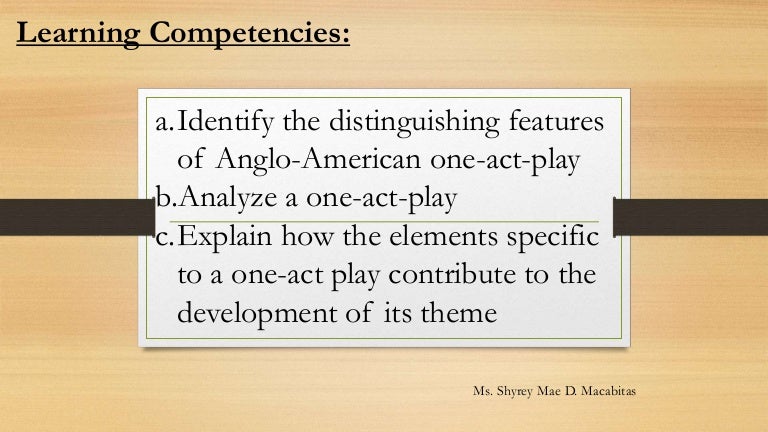 Learning Competencies:

a. Identify the distinguishing features of Anglo-American one-act-play
b. Analyze a one-act-play
c. Explain how the elements specific to a one-act play contribute to the development of its theme

Ms. Shyrey Mae D. Macabitas